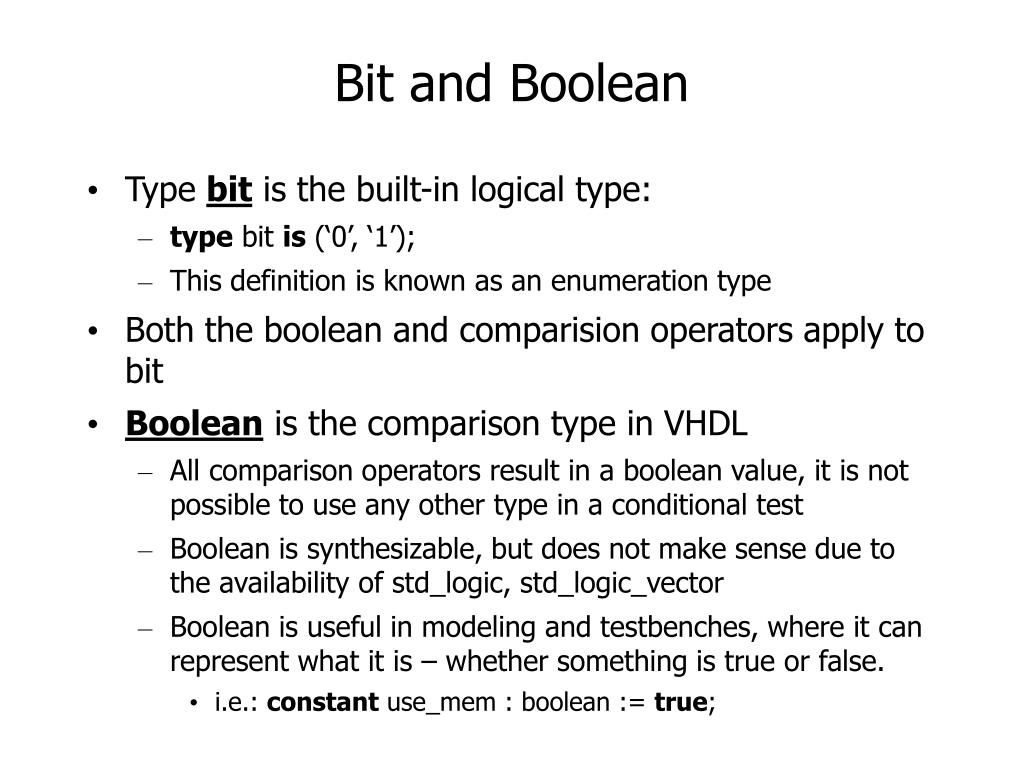 Bit and Boolean

• Type bit is the built-in logical type:
– type bit is (‘0’, ‘1’);
– This definition is known as an enumeration type

• Both the boolean and comparision operators apply to bit

• Boolean is the comparison type in VHDL
– All comparison operators result in a boolean value, it is not possible to use any other type in a conditional test
– Boolean is synthesizable, but does not make sense due to the availability of std_logic, std_logic_vector
– Boolean is useful in modeling and testbenches, where it can represent what it is – whether something is true or false.
• i.e.: constant use_mem : boolean := true;